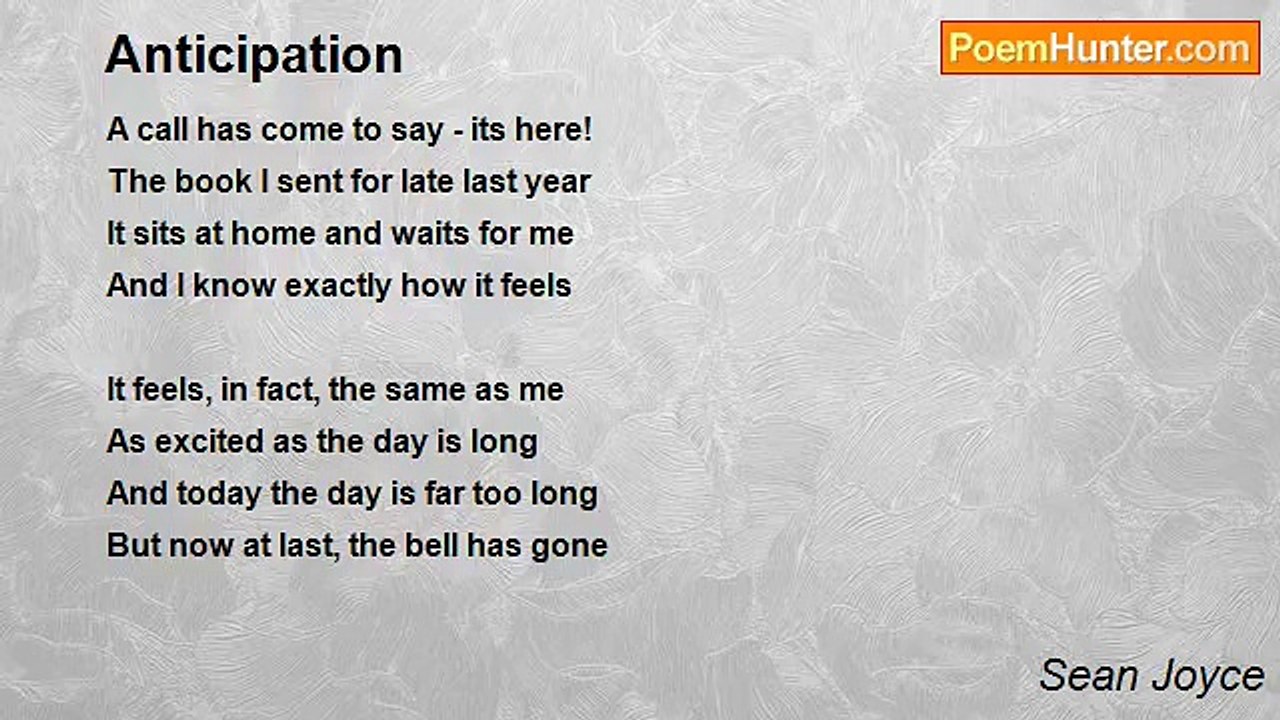 Anticipation

PoemHunter.com

A call has come to say - its here!
The book I sent for late last year
It sits at home and waits for me
And I know exactly how it feels

It feels, in fact, the same as me
As excited as the day is long
And today the day is far too long
But now at last, the bell has gone

Sean Joyce